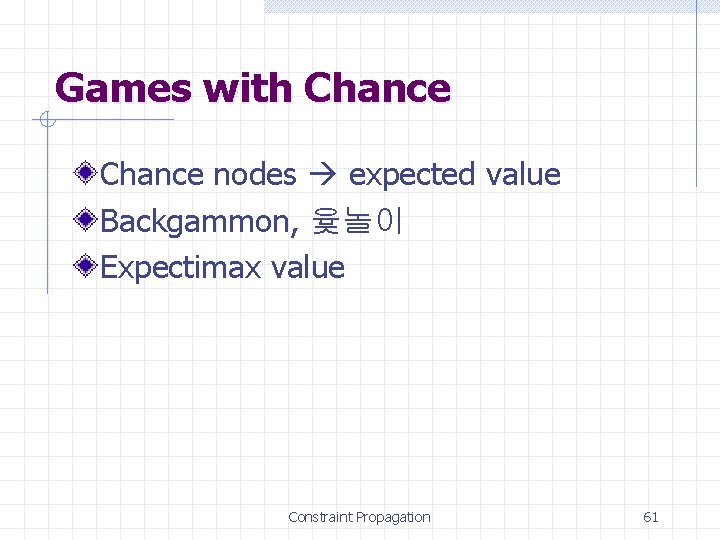 Games with Chance

Chance nodes → expected value

Backgammon, 윷놀이

Expectimax value

Constraint Propagation

61